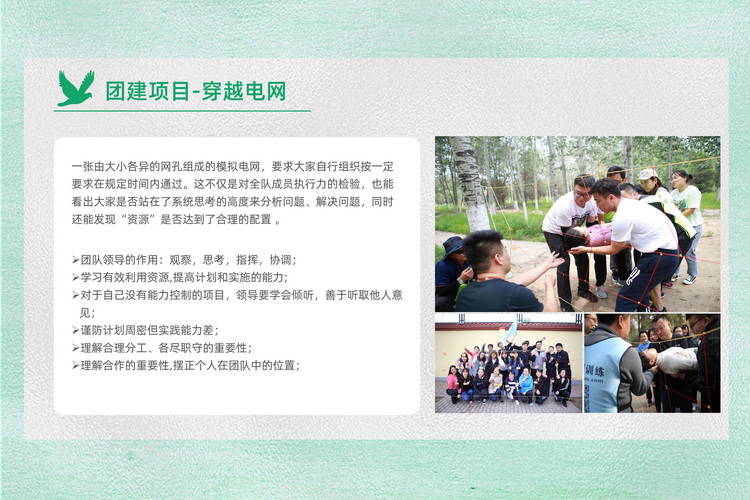 团建项目-穿越电网

一张由大小各异的网孔组成的模拟电网，要求大家自行组织按一定要求在规定时间内通过。这不仅是对全队成员执行力的检验，也能看出大家是否站在了系统思考的高度来分析问题、解决问题，同时还能发现“资源”是否达到了合理的配置 。

➢团队领导的作用：观察，思考，指挥，协调；
➢学习有效利用资源,提高计划和实施的能力；
➢对于自己没有能力控制的项目，领导要学会倾听，善于听取他人意见；
➢谨防计划周密但实践能力差；
➢理解合理分工、各尽职守的重要性；
➢理解合作的重要性,摆正个人在团队中的位置；

训练